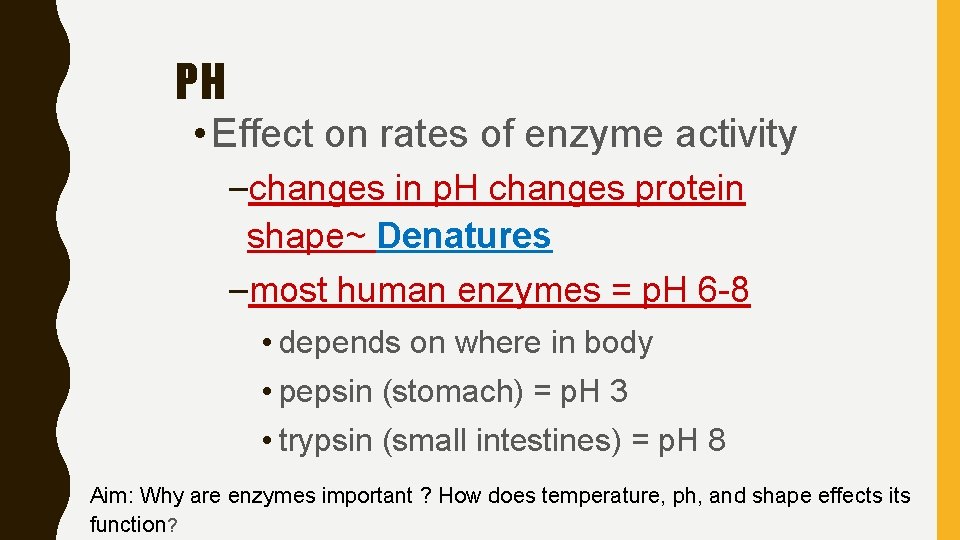 PH

• Effect on rates of enzyme activity

–changes in pH changes protein shape~ Denatures

–most human enzymes = pH 6-8

• depends on where in body

• pepsin (stomach) = pH 3

• trypsin (small intestines) = pH 8

Aim: Why are enzymes important ? How does temperature, ph, and shape effects its function?